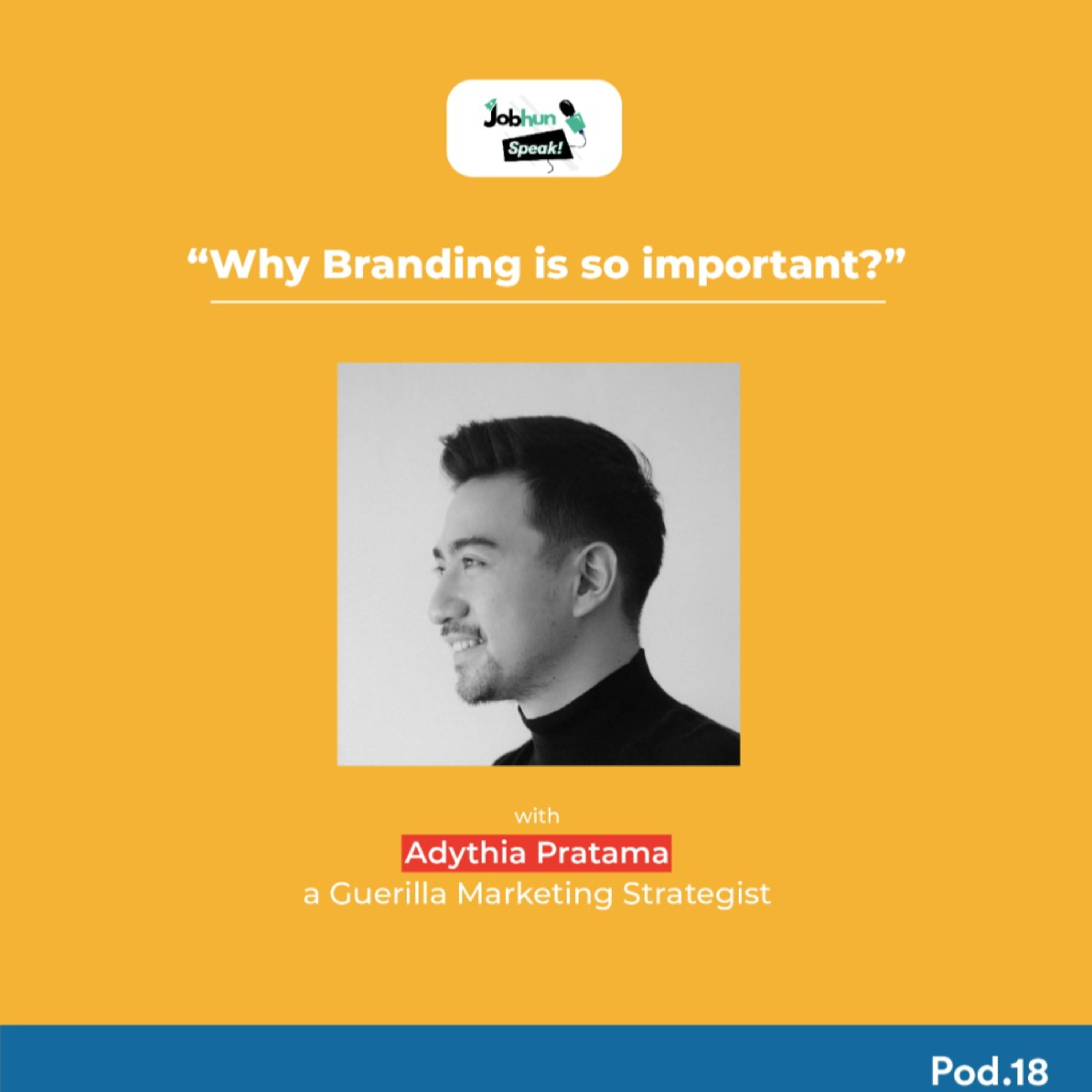 Jobhun
Speak!

“Why Branding is so important?”

with
Adythia Pratama
a Guerilla Marketing Strategist

Pod.18